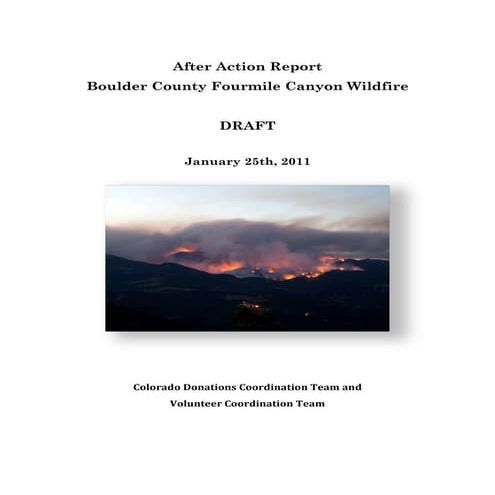 After Action Report
Boulder County Fourmile Canyon Wildfire

DRAFT

January 25th, 2011

Colorado Donations Coordination Team and
Volunteer Coordination Team